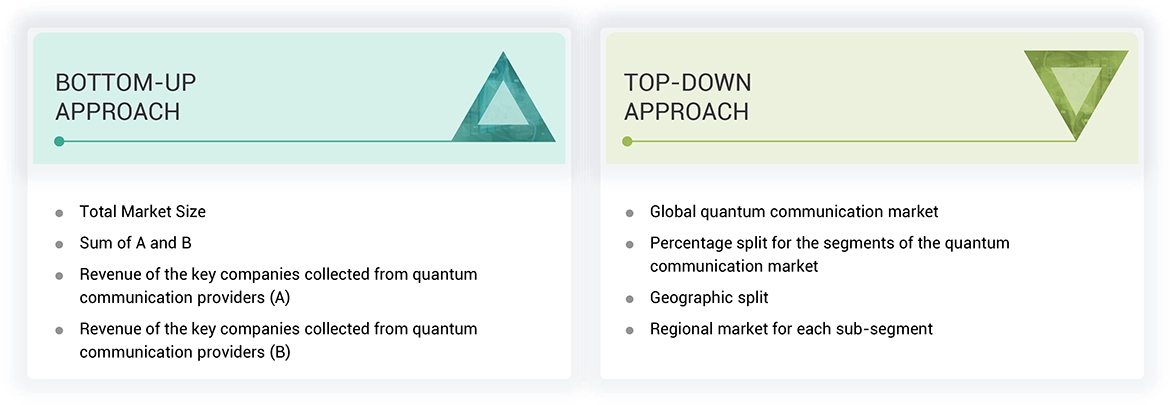 BOTTOM-UP APPROACH

- Total Market Size
- Sum of A and B
- Revenue of the key companies collected from quantum communication providers (A)
- Revenue of the key companies collected from quantum communication providers (B)

TOP-DOWN APPROACH

- Global quantum communication market
- Percentage split for the segments of the quantum communication market
- Geographic split
- Regional market for each sub-segment